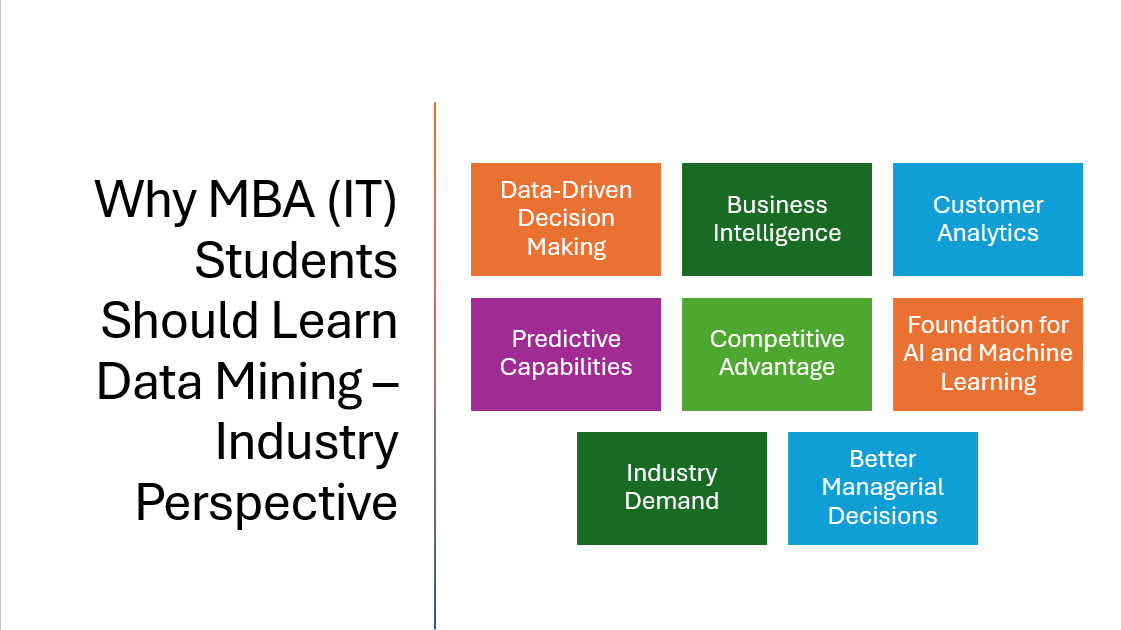 Why MBA (IT) Students Should Learn Data Mining – Industry Perspective

Data-Driven Decision Making

Business Intelligence

Customer Analytics

Predictive Capabilities

Competitive Advantage

Foundation for AI and Machine Learning

Industry Demand

Better Managerial Decisions